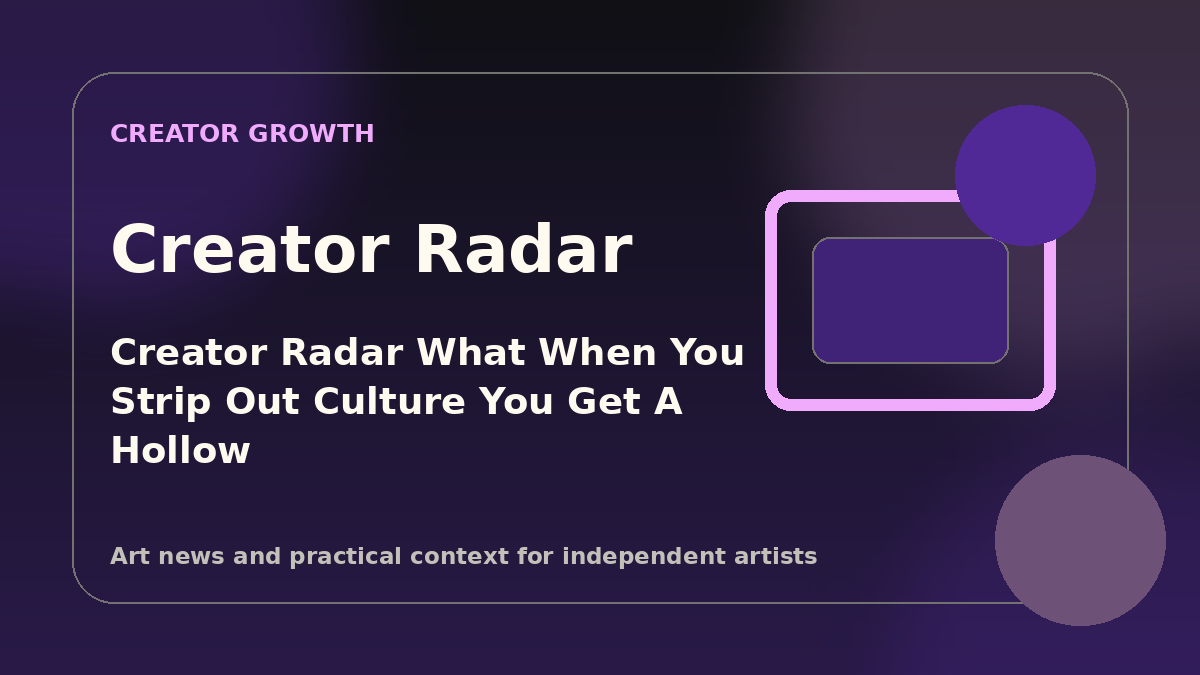 CREATOR GROWTH

Creator Radar

Creator Radar What When You Strip Out Culture You Get A Hollow

Art news and practical context for independent artists